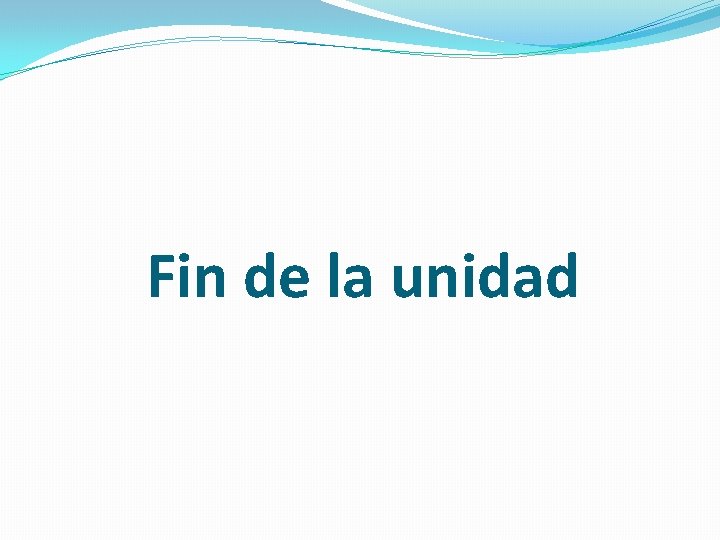 Fin de la unidad